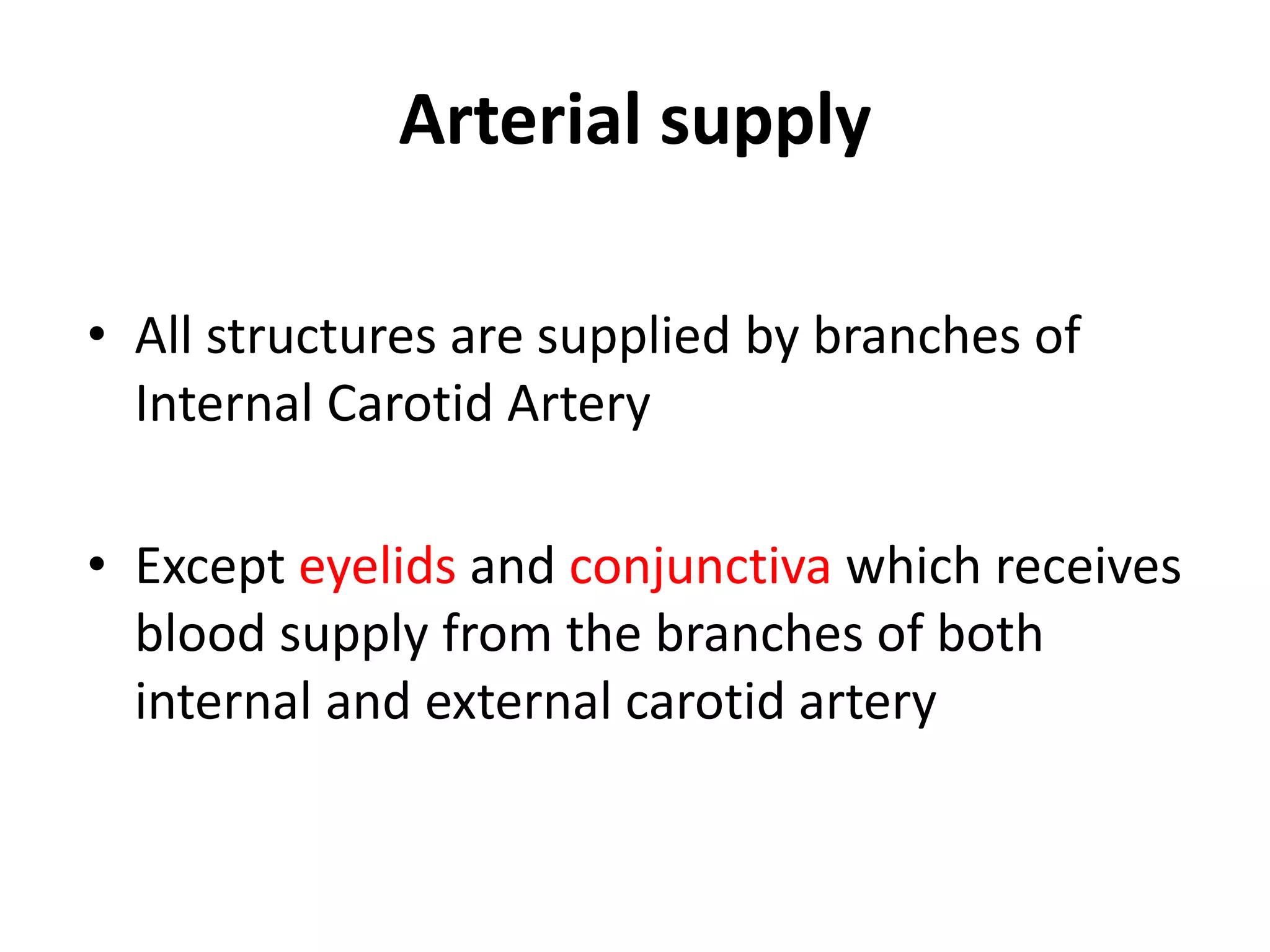 Arterial supply

• All structures are supplied by branches of Internal Carotid Artery

• Except eyelids and conjunctiva which receives blood supply from the branches of both internal and external carotid artery